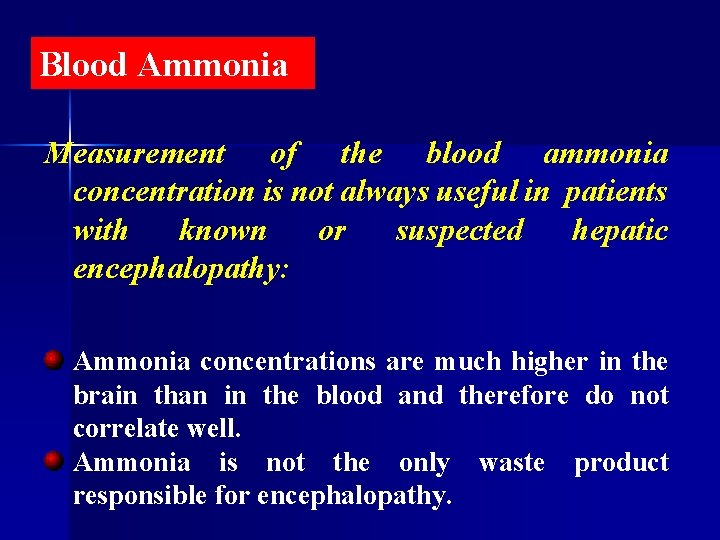 Blood Ammonia

Measurement of the blood ammonia concentration is not always useful in patients with known or suspected hepatic encephalopathy:

Ammonia concentrations are much higher in the brain than in the blood and therefore do not correlate well.

Ammonia is not the only waste product responsible for encephalopathy.